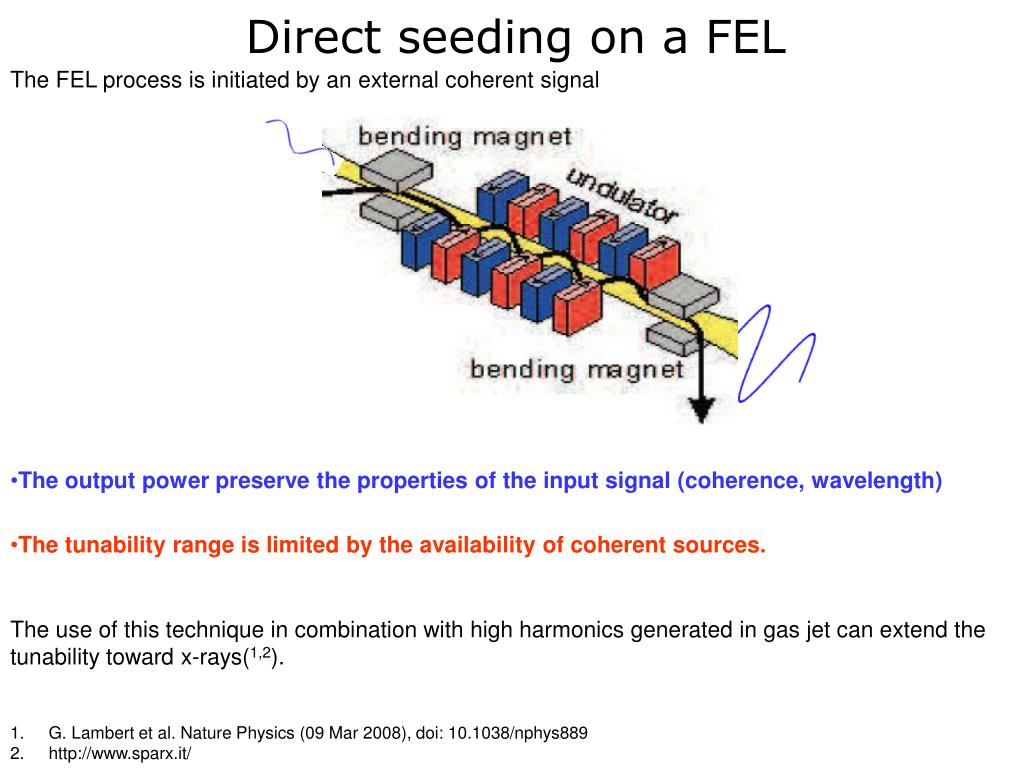 Direct seeding on a FEL

The FEL process is initiated by an external coherent signal

bending magnet

undulator

bending magnet

•The output power preserve the properties of the input signal (coherence, wavelength)

•The tunability range is limited by the availability of coherent sources.

The use of this technique in combination with high harmonics generated in gas jet can extend the tunability toward x-rays($^{1,2}$).

1. G. Lambert et al. Nature Physics (09 Mar 2008), doi: 10.1038/nphys889
2. http://www.sparx.it/